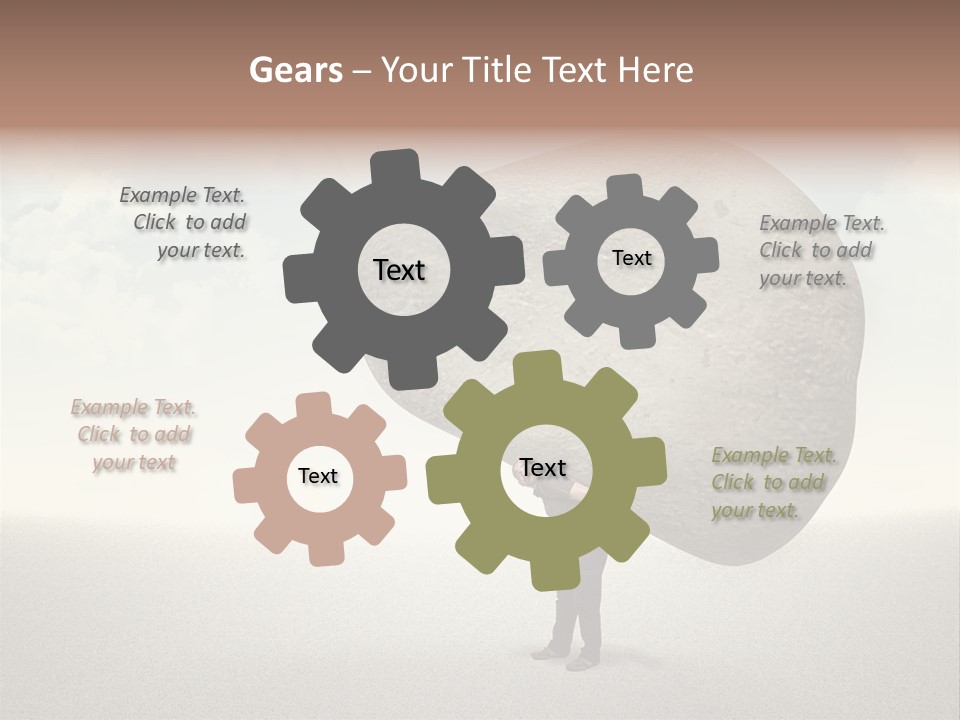 Gears – Your Title Text Here

Example Text. Click to add your text.

Text

Text

Example Text. Click to add your text.

Example Text. Click to add your text

Text

Text

Example Text. Click to add your text.